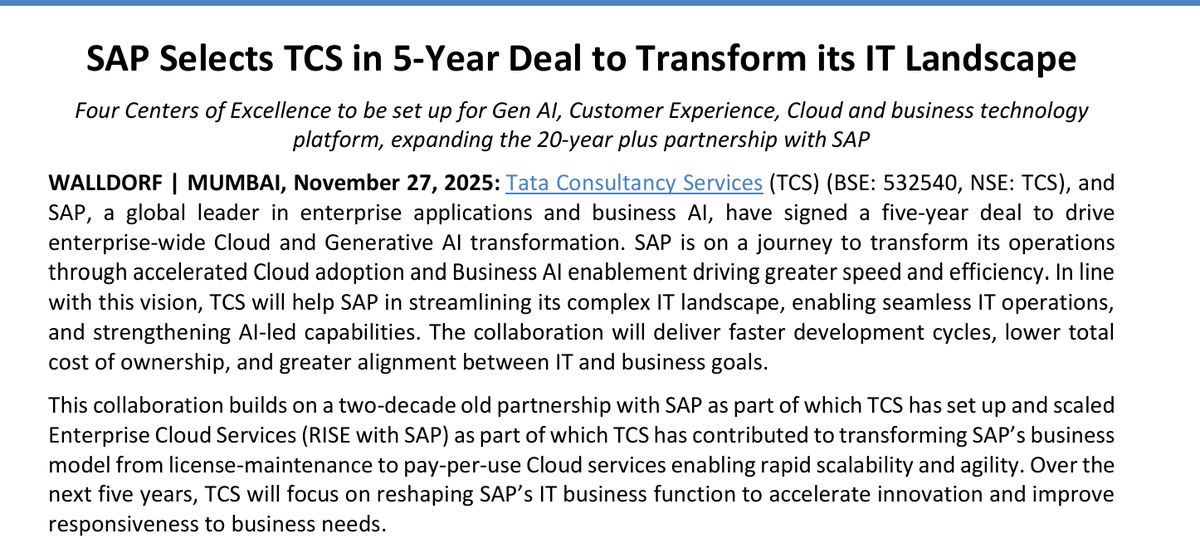 SAP Selects TCS in 5-Year Deal to Transform its IT Landscape

Four Centers of Excellence to be set up for Gen AI, Customer Experience, Cloud and business technology platform, expanding the 20-year plus partnership with SAP

WALLDORF | MUMBAI, November 27, 2025: Tata Consultancy Services (TCS) (BSE: 532540, NSE: TCS), and SAP, a global leader in enterprise applications and business AI, have signed a five-year deal to drive enterprise-wide Cloud and Generative AI transformation. SAP is on a journey to transform its operations through accelerated Cloud adoption and Business AI enablement driving greater speed and efficiency. In line with this vision, TCS will help SAP in streamlining its complex IT landscape, enabling seamless IT operations, and strengthening AI-led capabilities. The collaboration will deliver faster development cycles, lower total cost of ownership, and greater alignment between IT and business goals.

This collaboration builds on a two-decade old partnership with SAP as part of which TCS has set up and scaled Enterprise Cloud Services (RISE with SAP) as part of which TCS has contributed to transforming SAP's business model from license-maintenance to pay-per-use Cloud services enabling rapid scalability and agility. Over the next five years, TCS will focus on reshaping SAP's IT business function to accelerate innovation and improve responsiveness to business needs.